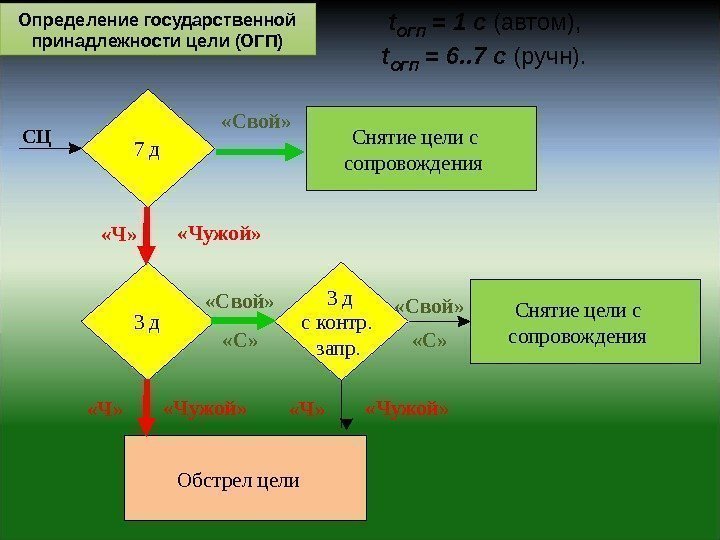 Определение государственной принадлежности цели (ОГП)

$t_{огп}$ = 1 с (автом),
$t_{огп}$ = 6..7 с (ручн).

СЦ

7 д

«Свой»

Снятие цели с сопровождения

«Ч» «Чужой»

3 д

«Свой»

«С»

3 д с контр. запр.

«Свой»

«С»

Снятие цели с сопровождения

«Ч» «Чужой»

«Ч» «Чужой»

Обстрел цели